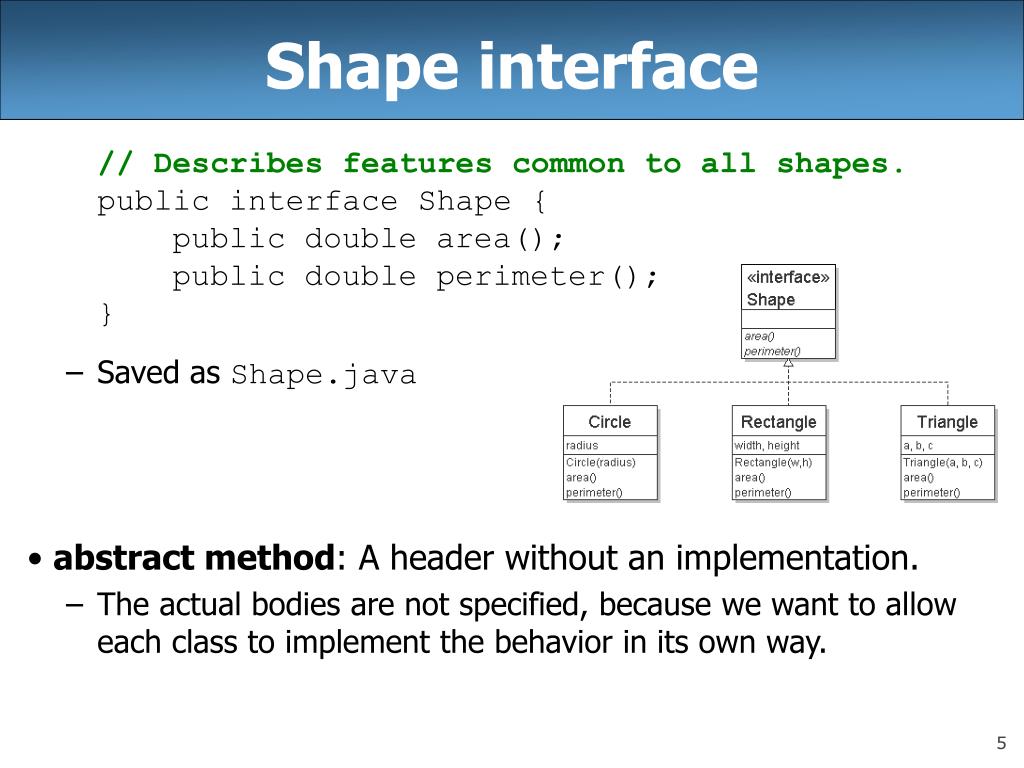 Shape interface

// Describes features common to all shapes.
public interface Shape {
    public double area();
    public double perimeter();
}

– Saved as Shape.java

«interface»
Shape

area()
perimeter()

Circle
radius
Circle(radius)
area()
perimeter()

Rectangle
width, height
Rectangle(w,h)
area()
perimeter()

Triangle
a, b, c
Triangle(a, b, c)
area()
perimeter()

• abstract method: A header without an implementation.
– The actual bodies are not specified, because we want to allow each class to implement the behavior in its own way.

5